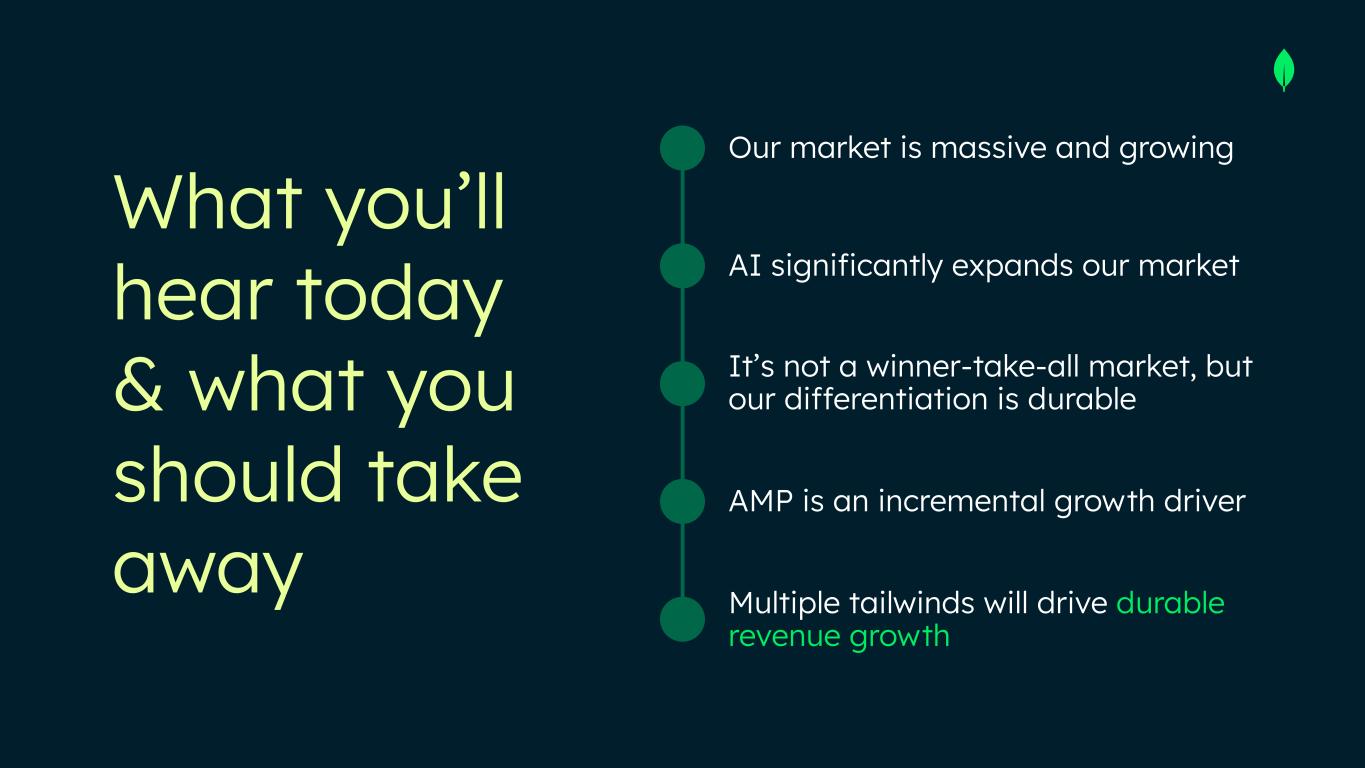 What you’ll hear today & what you should take away

Our market is massive and growing

AI significantly expands our market

It’s not a winner-take-all market, but our differentiation is durable

AMP is an incremental growth driver

Multiple tailwinds will drive durable revenue growth